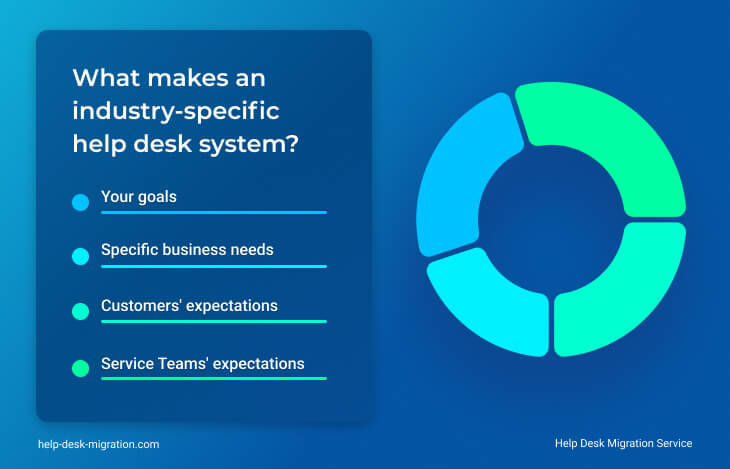 What makes an industry-specific help desk system?

Your goals

Specific business needs

Customers' expectations

Service Teams' expectations

help-desk-migration.com

Help Desk Migration Service